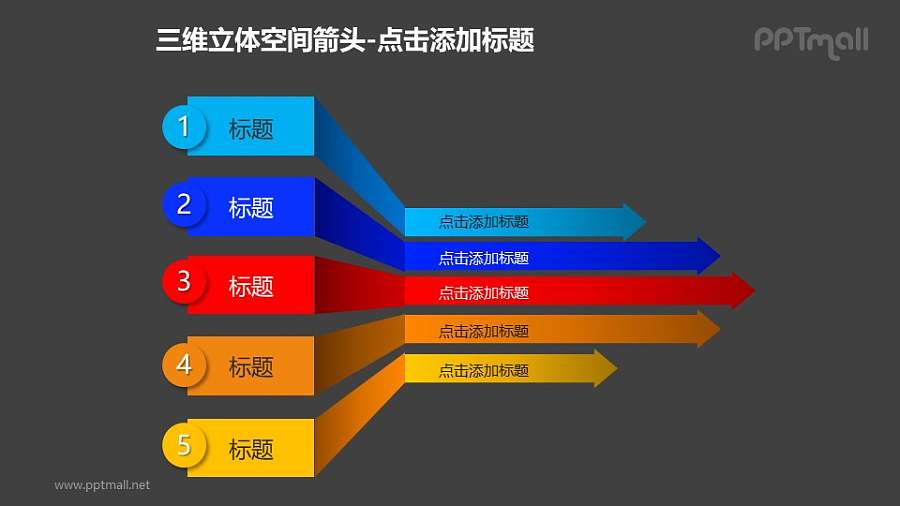 三维立体空间箭头-点击添加标题

PPTmall

1 标题

2 标题

3 标题

4 标题

5 标题

点击添加标题

点击添加标题

点击添加标题

点击添加标题

点击添加标题

www.pptmall.net